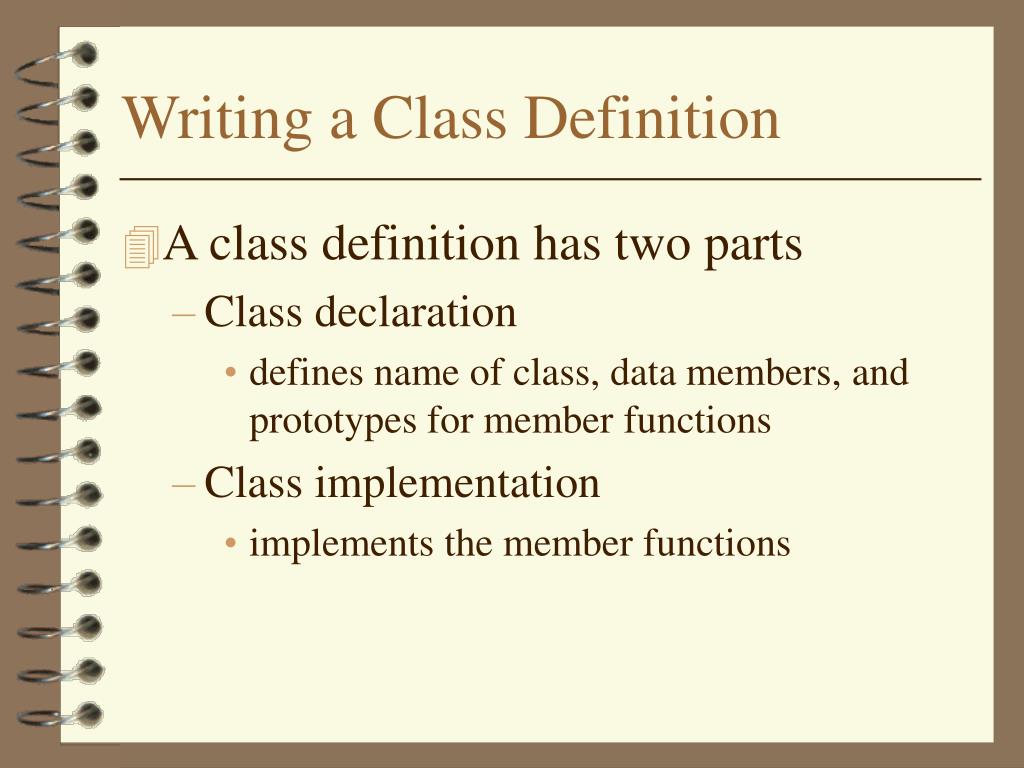 Writing a Class Definition

A class definition has two parts

– Class declaration

• defines name of class, data members, and prototypes for member functions

– Class implementation

• implements the member functions